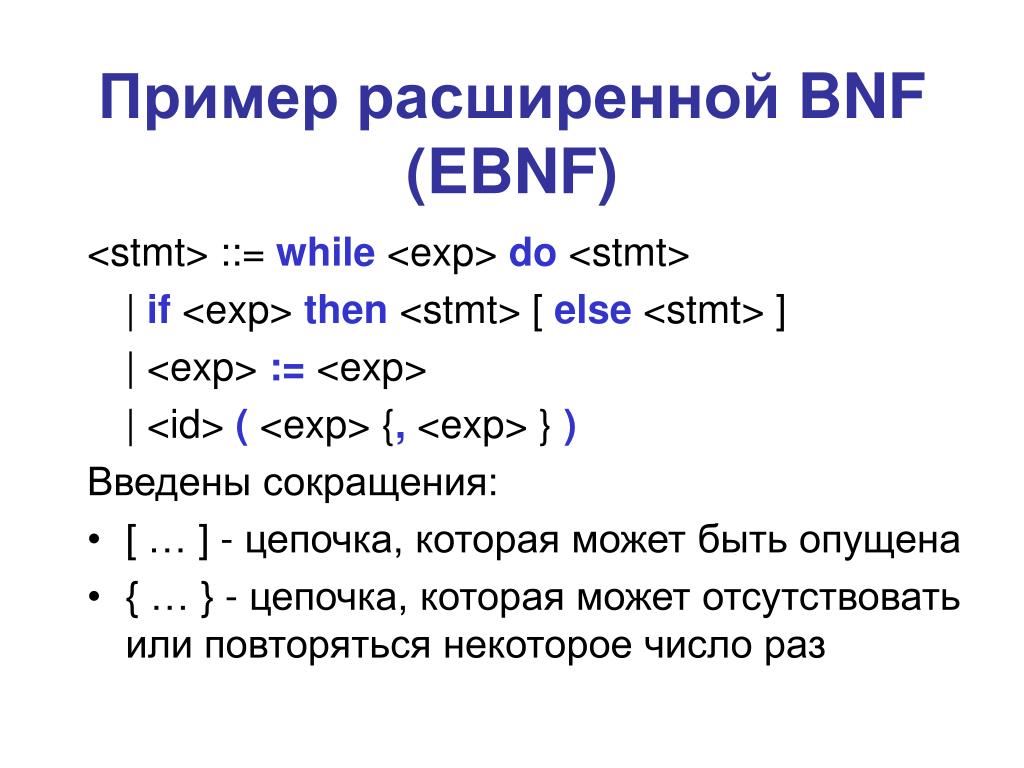 Пример расширенной BNF (EBNF)

<stmt> ::= while <exp> do <stmt>

| if <exp> then <stmt> [ else <stmt> ]

| <exp> := <exp>

| <id> ( <exp> {, <exp> } )

Введены сокращения:

• [ … ] - цепочка, которая может быть опущена

• { … } - цепочка, которая может отсутствовать или повторяться некоторое число раз